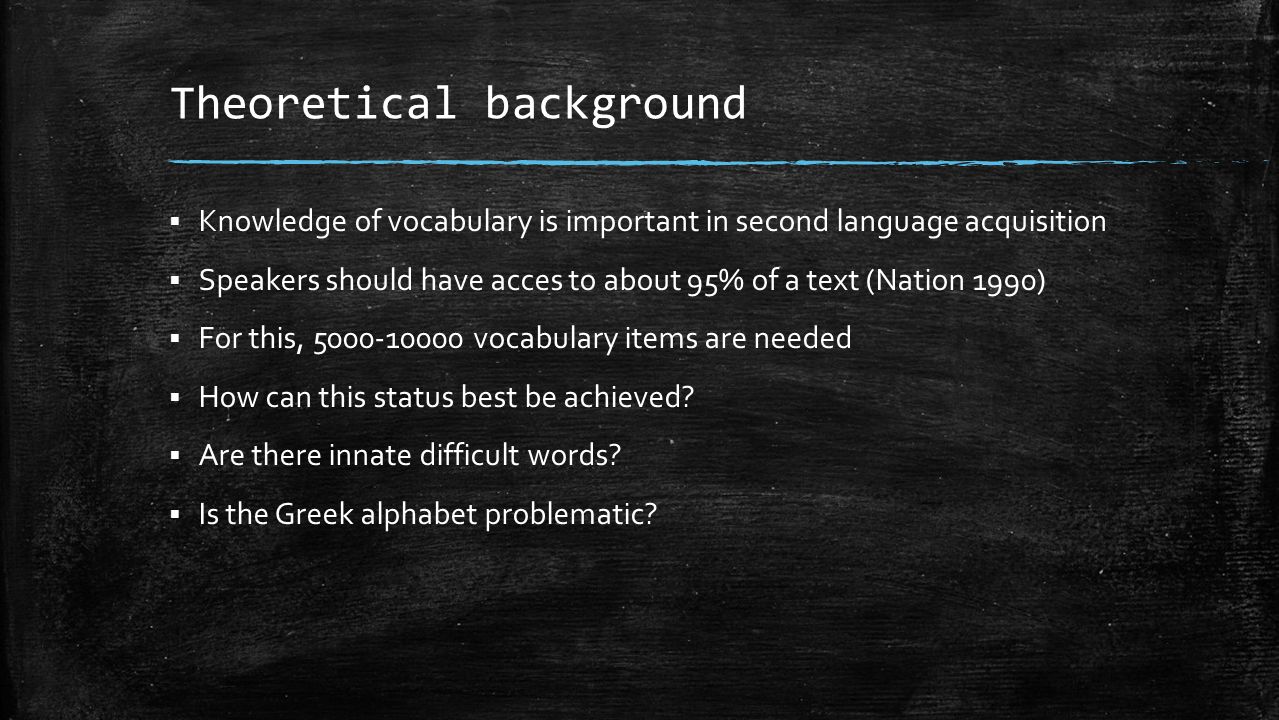 Theoretical background

▪ Knowledge of vocabulary is important in second language acquisition

▪ Speakers should have acces to about 95% of a text (Nation 1990)

▪ For this, 5000-10000 vocabulary items are needed

▪ How can this status best be achieved?

▪ Are there innate difficult words?

▪ Is the Greek alphabet problematic?